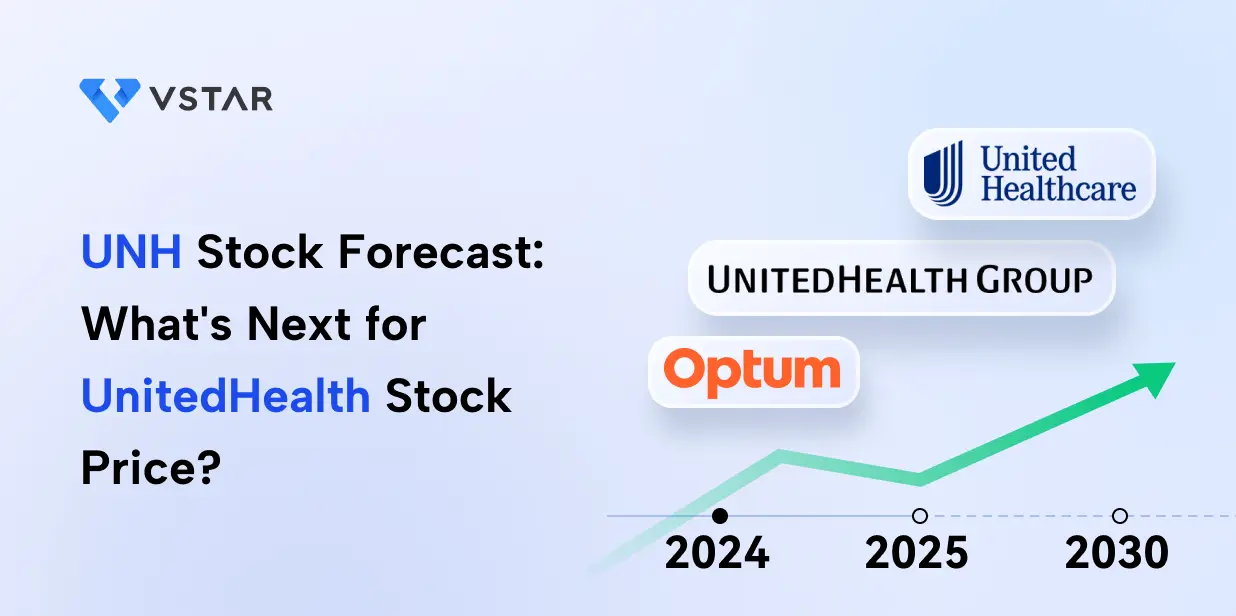 VSTAR

UNH Stock Forecast: What's Next for UnitedHealth Stock Price?

United Healthcare

UNITEDHEALTH GROUP

Optum

2024

2025

2030